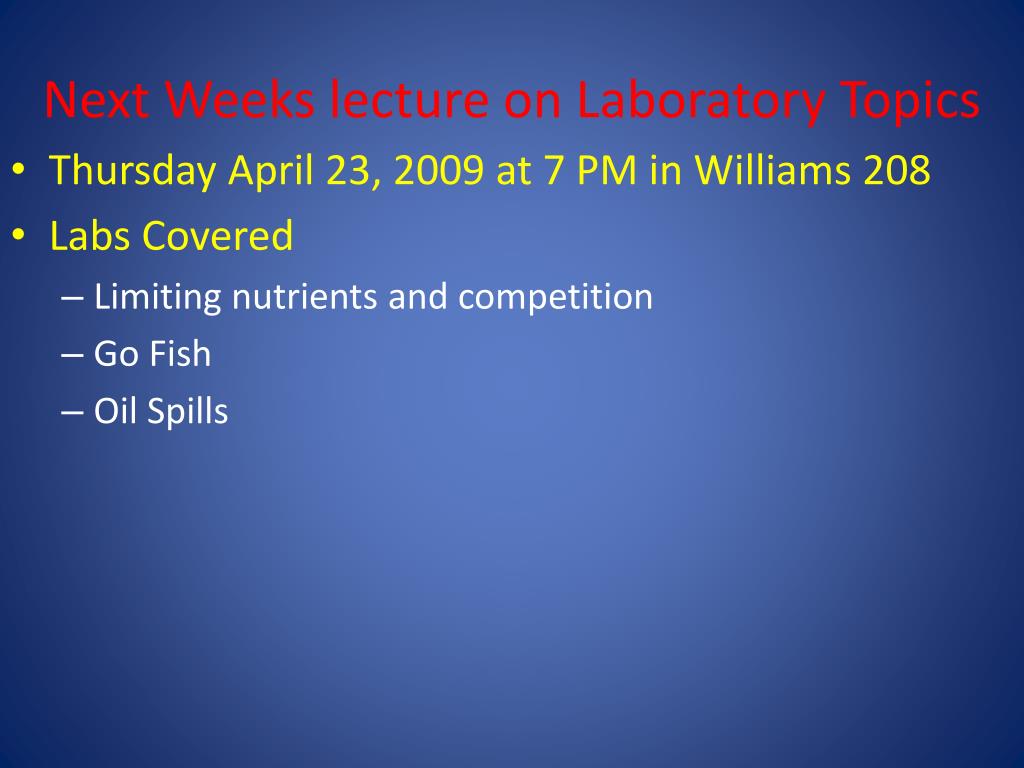 Next Weeks lecture on Laboratory Topics

• Thursday April 23, 2009 at 7 PM in Williams 208
• Labs Covered
– Limiting nutrients and competition
– Go Fish
– Oil Spills